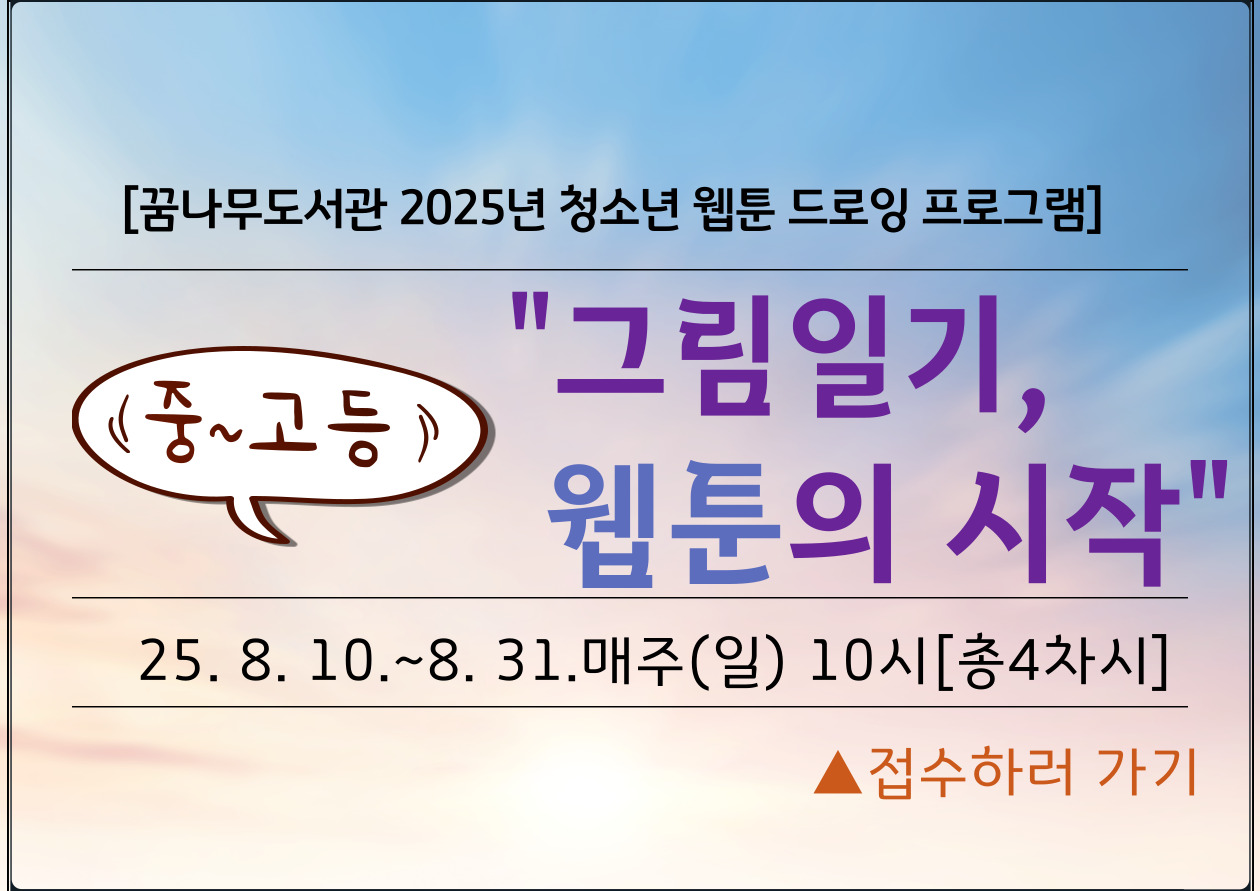 [꿈나무도서관 2025년 청소년 웹툰 드로잉 프로그램]

중~고등

"그림일기,
웹툰의 시작"

25. 8. 10.~8. 31.매주(일) 10시[총4차시]

▲접수하러 가기